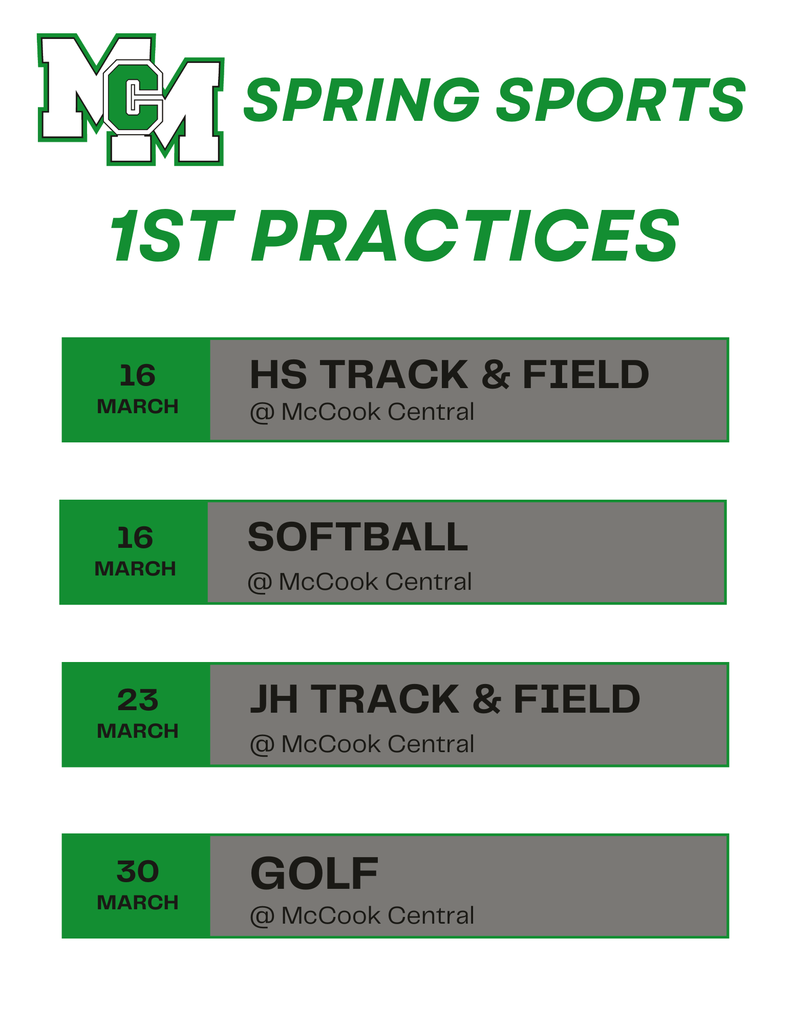 MCM

SPRING SPORTS

1ST PRACTICES

16
MARCH

HS TRACK & FIELD
@ McCook Central

16
MARCH

SOFTBALL
@ McCook Central

23
MARCH

JH TRACK & FIELD
@ McCook Central

30
MARCH

GOLF
@ McCook Central